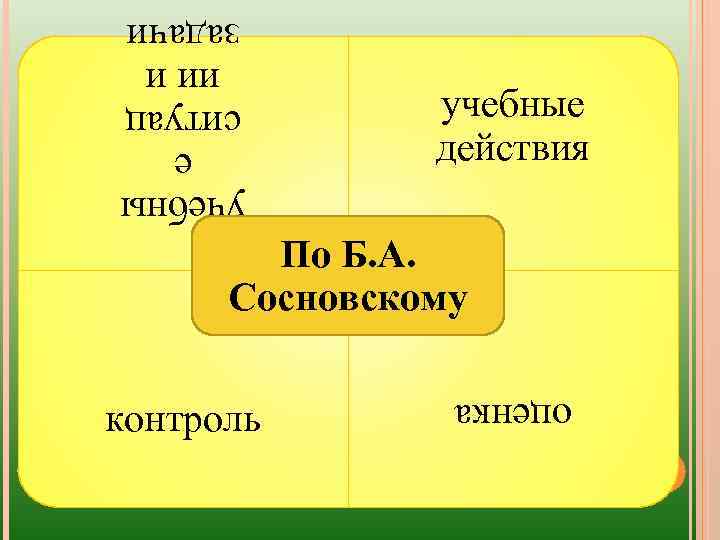 учебны
е
ситуац
ии и
задачи

учебные действия

По Б.А. Сосновскому

контроль

оценка